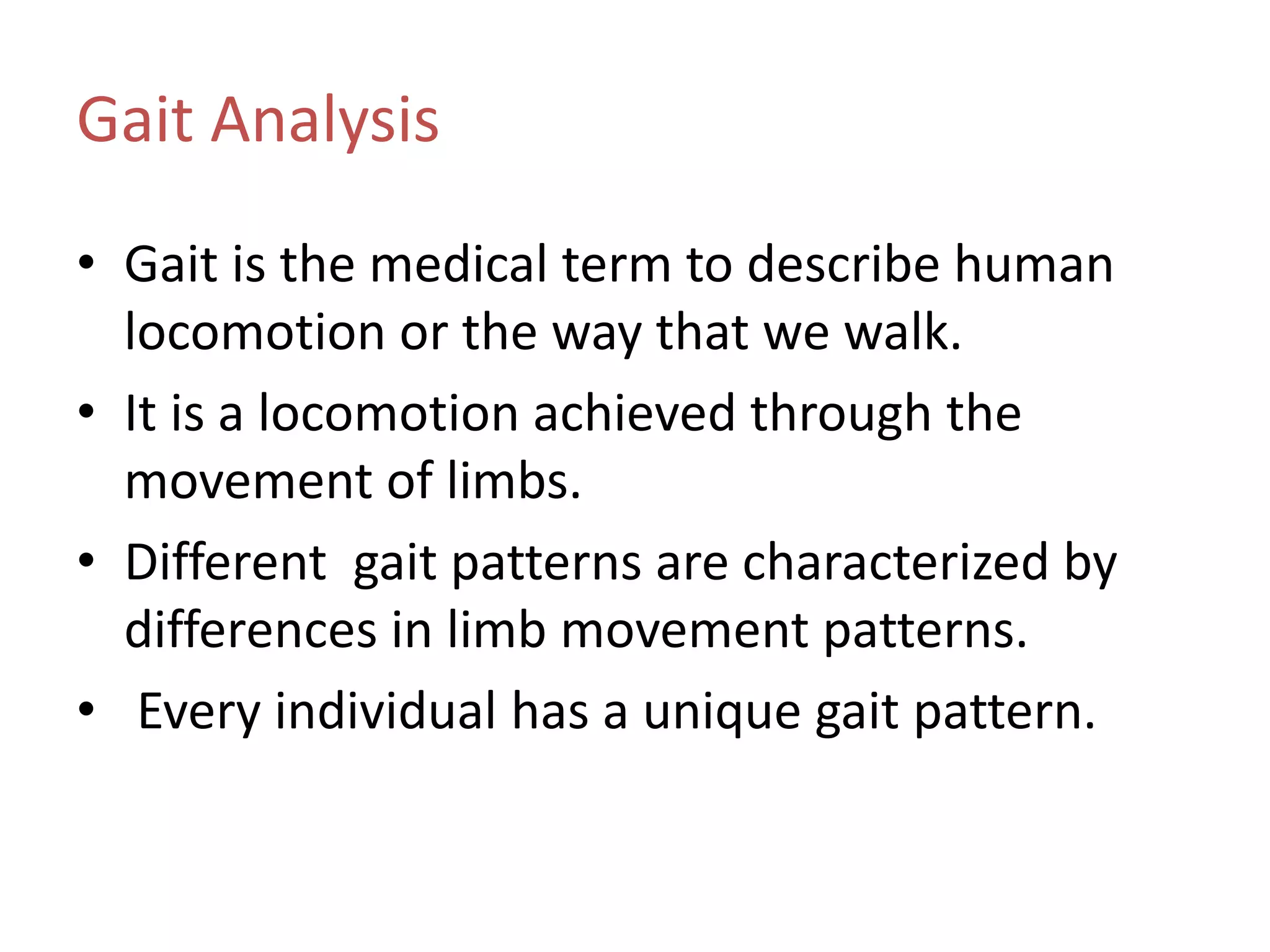 Gait Analysis

• Gait is the medical term to describe human locomotion or the way that we walk.
• It is a locomotion achieved through the movement of limbs.
• Different gait patterns are characterized by differences in limb movement patterns.
• Every individual has a unique gait pattern.